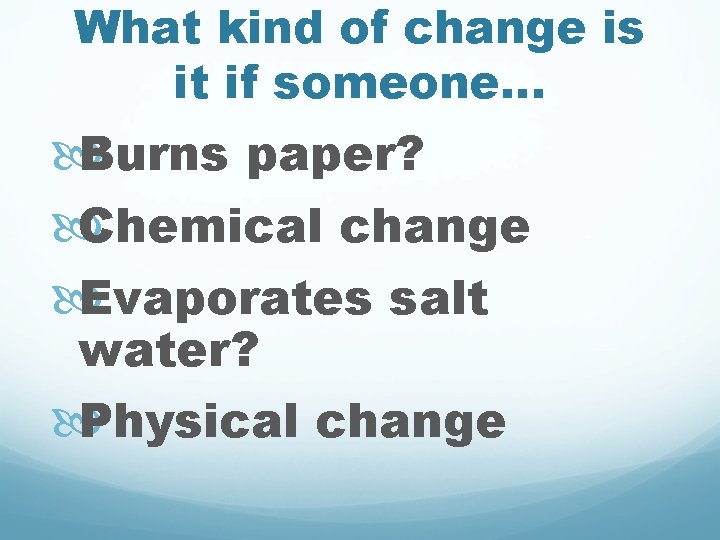 What kind of change is it if someone…

Burns paper?

Chemical change

Evaporates salt water?

Physical change